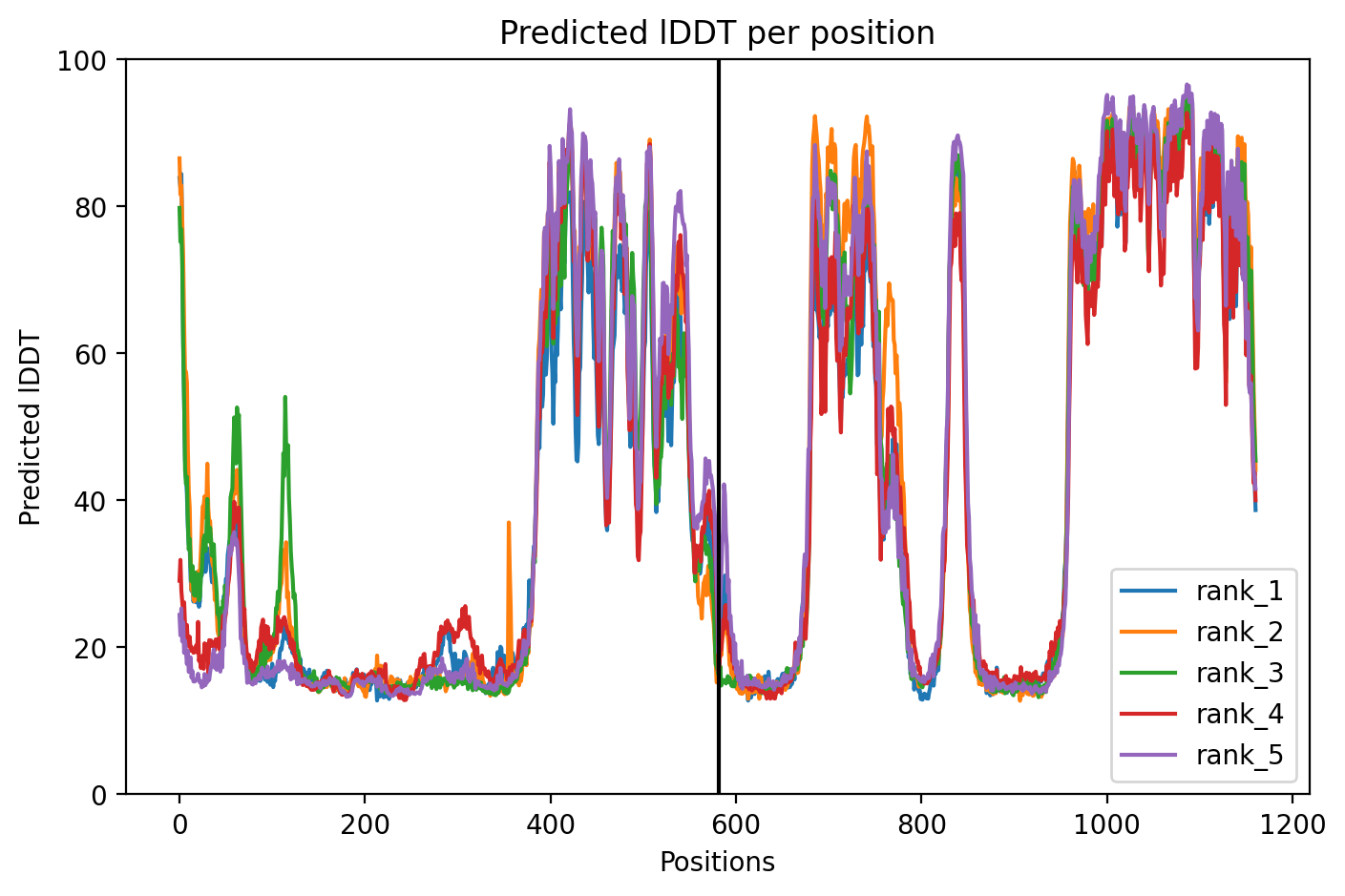 Predicted lDDT per position

Predicted lDDT

100
80
60
40
20
0

0
200
400
600
800
1000
1200

Positions

rank_1
rank_2
rank_3
rank_4
rank_5